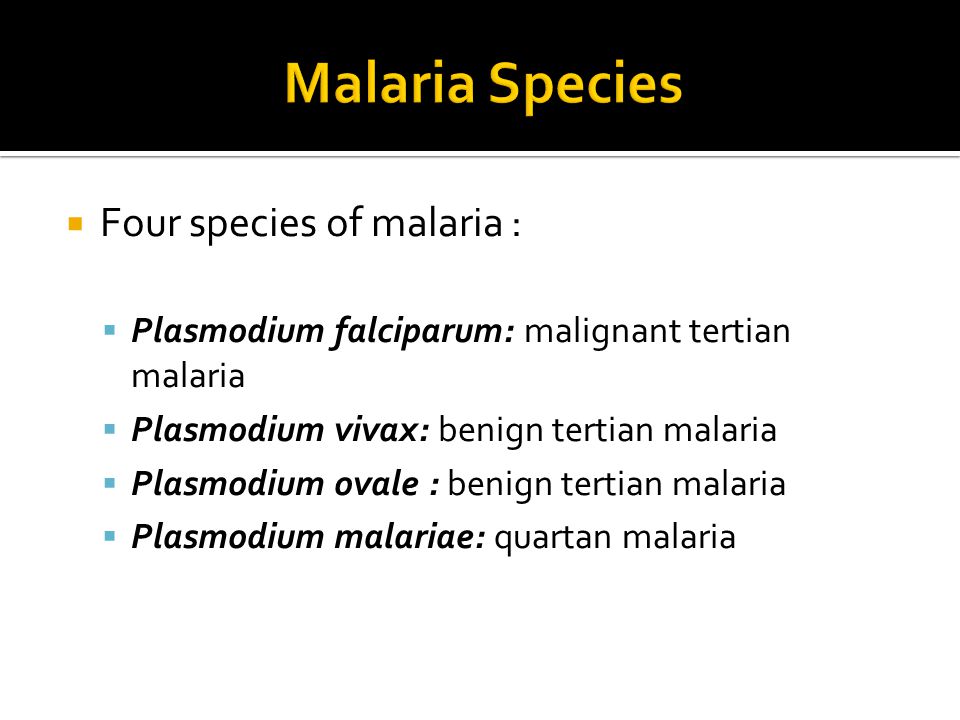 Malaria Species

Four species of malaria :

Plasmodium falciparum: malignant tertian malaria

Plasmodium vivax: benign tertian malaria

Plasmodium ovale : benign tertian malaria

Plasmodium malariae: quartan malaria